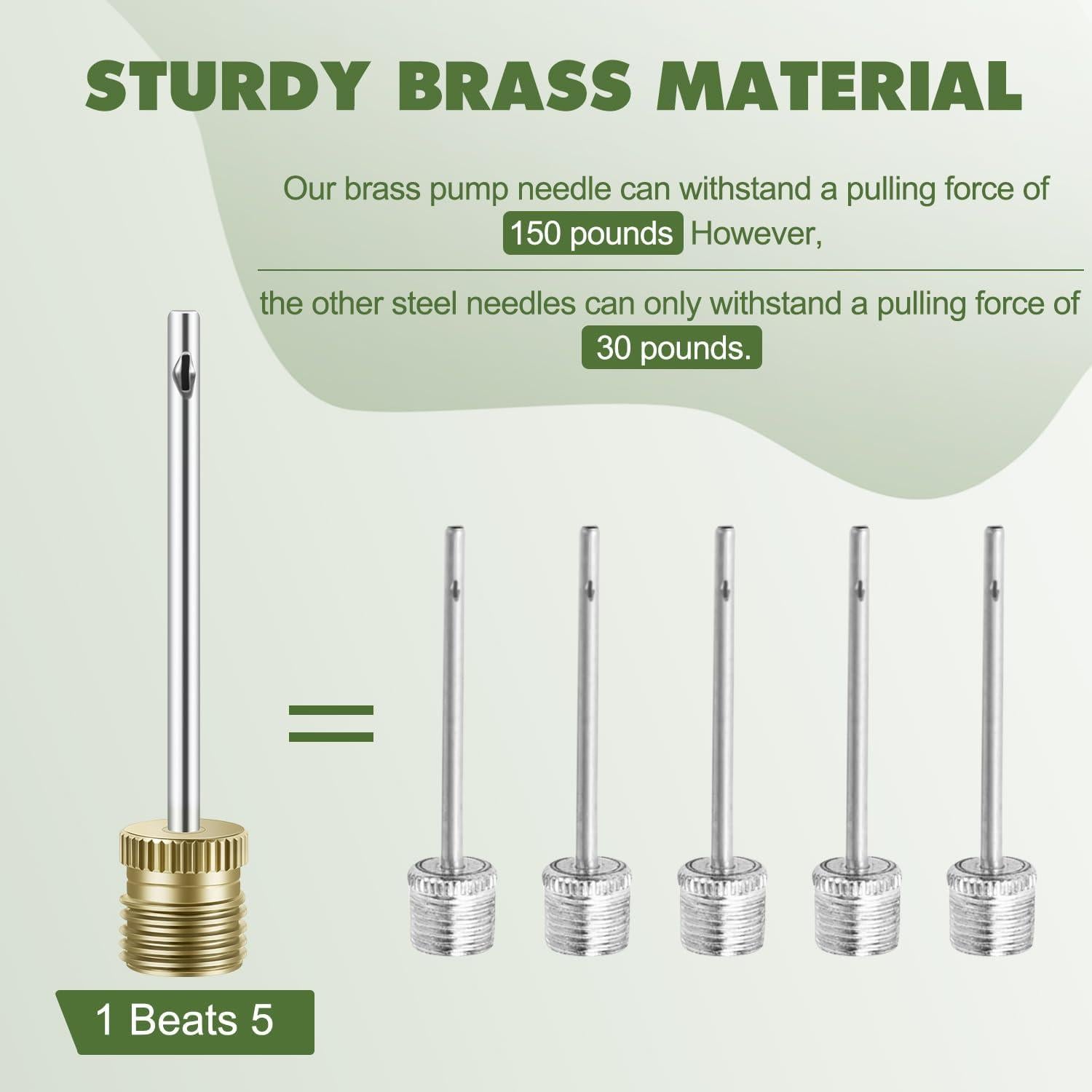 STURDY BRASS MATERIAL

Our brass pump needle can withstand a pulling force of 150 pounds However,

the other steel needles can only withstand a pulling force of 30 pounds.

=

1 Beats 5